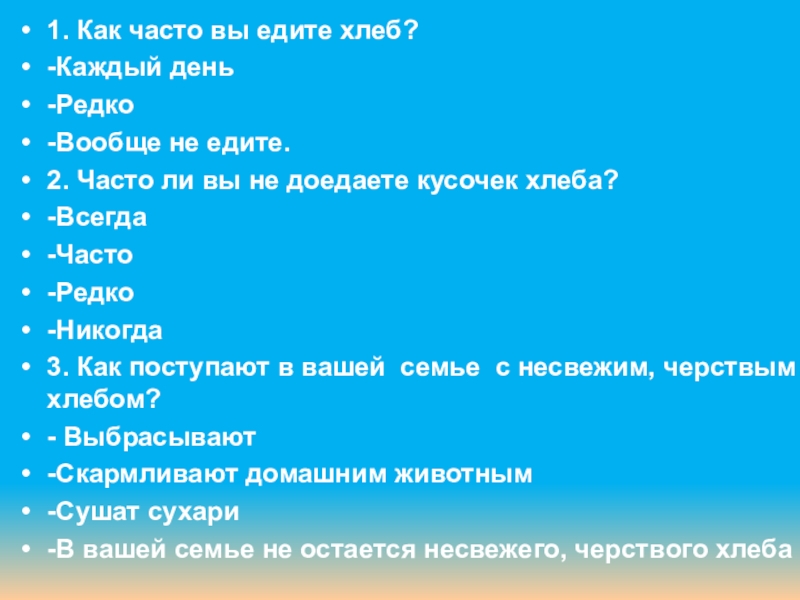 • 1. Как часто вы едите хлеб?
• -Каждый день
• -Редко
• -Вообще не едите.
• 2. Часто ли вы не доедаете кусочек хлеба?
• -Всегда
• -Часто
• -Редко
• -Никогда
• 3. Как поступают в вашей семье с несвежим, черствым хлебом?
• - Выбрасывают
• -Скармливают домашним животным
• -Сушат сухари
• -В вашей семье не остается несвежего, черствого хлеба